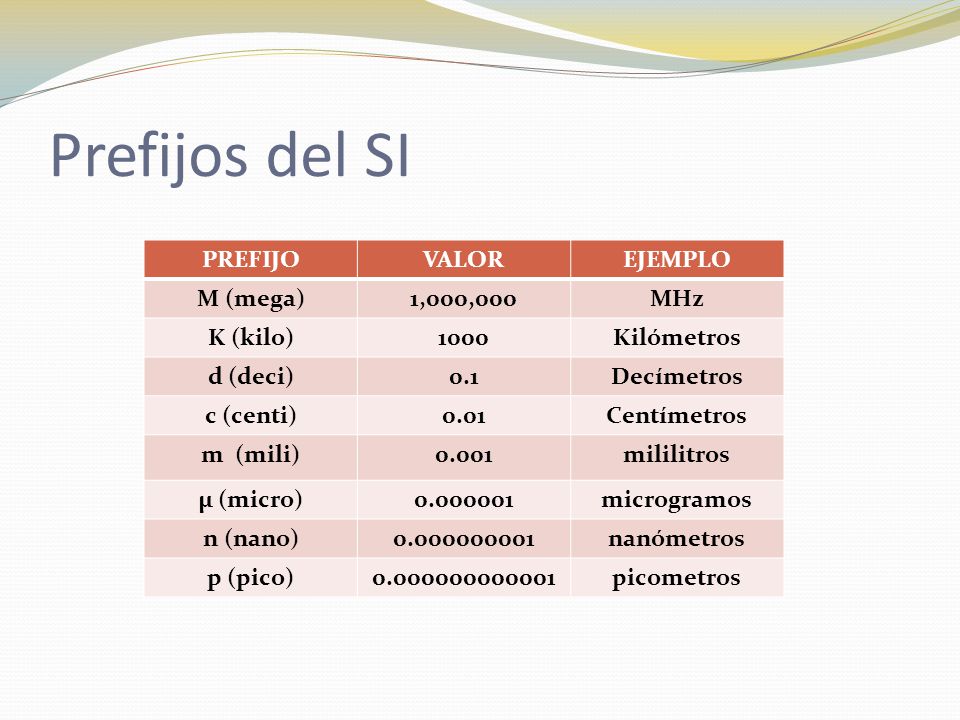 Prefijos del SI

| PREFIJO | VALOR | EJEMPLO |
|---|---|---|
| M (mega) | 1,000,000 | MHz |
| K (kilo) | 1000 | Kilómetros |
| d (deci) | 0.1 | Decímetros |
| c (centi) | 0.01 | Centímetros |
| m (mili) | 0.001 | mililitros |
| μ (micro) | 0.000001 | microgramos |
| n (nano) | 0.000000001 | nanómetros |
| p (pico) | 0.000000000001 | picometros |